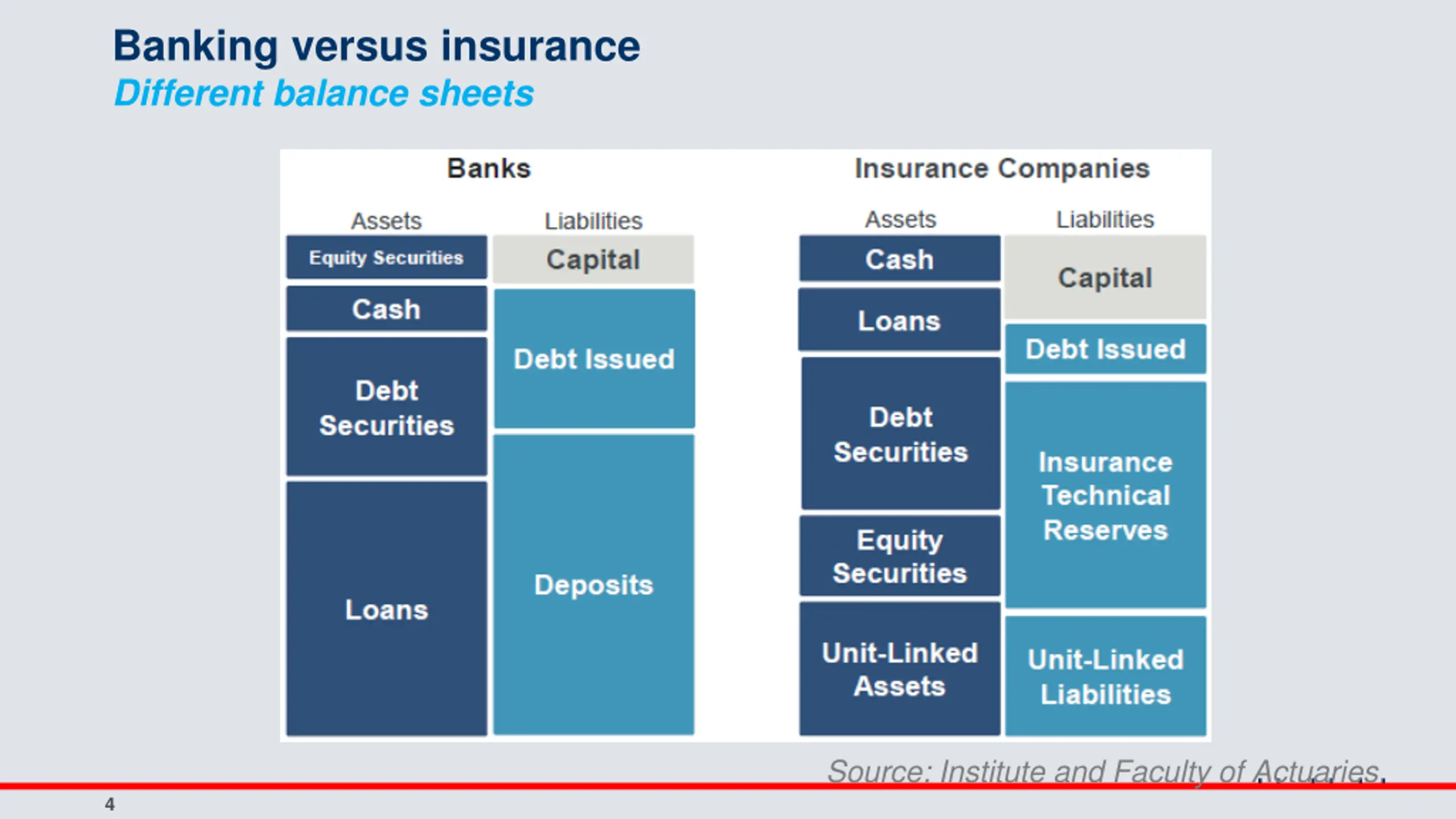 Banking versus insurance
Different balance sheets

Banks

Assets
Equity Securities
Cash
Debt Securities
Loans

Liabilities
Capital
Debt Issued
Deposits

Insurance Companies

Assets
Cash
Loans
Debt Securities
Equity Securities
Unit-Linked Assets

Liabilities
Capital
Debt Issued
Insurance Technical Reserves
Unit-Linked Liabilities

Source: Institute and Faculty of Actuaries.

4